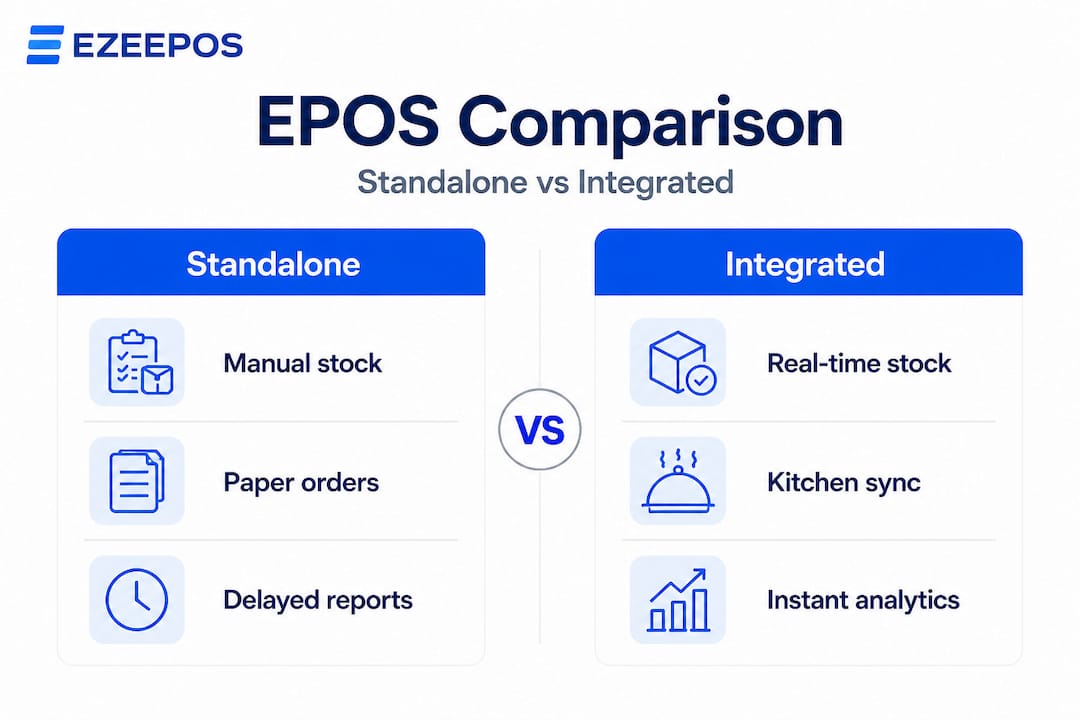 EZEEPOS

EPOS Comparison

Standalone vs Integrated

Standalone

Manual stock

Paper orders

Delayed reports

VS

Integrated

Real-time stock

Kitchen sync

Instant analytics